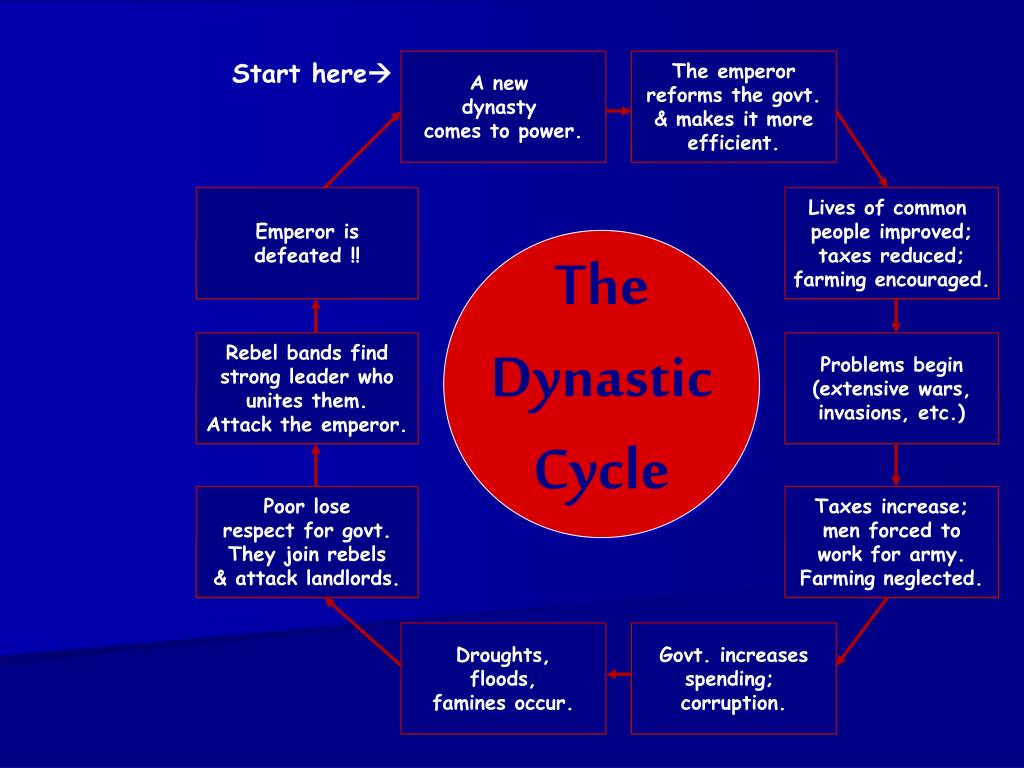 Start here→

A new dynasty comes to power.

The emperor reforms the govt. & makes it more efficient.

Lives of common people improved; taxes reduced; farming encouraged.

Problems begin (extensive wars, invasions, etc.)

Taxes increase; men forced to work for army. Farming neglected.

Govt. increases spending; corruption.

Droughts, floods, famines occur.

Poor lose respect for govt. They join rebels & attack landlords.

Rebel bands find strong leader who unites them. Attack the emperor.

Emperor is defeated !!

The Dynastic Cycle